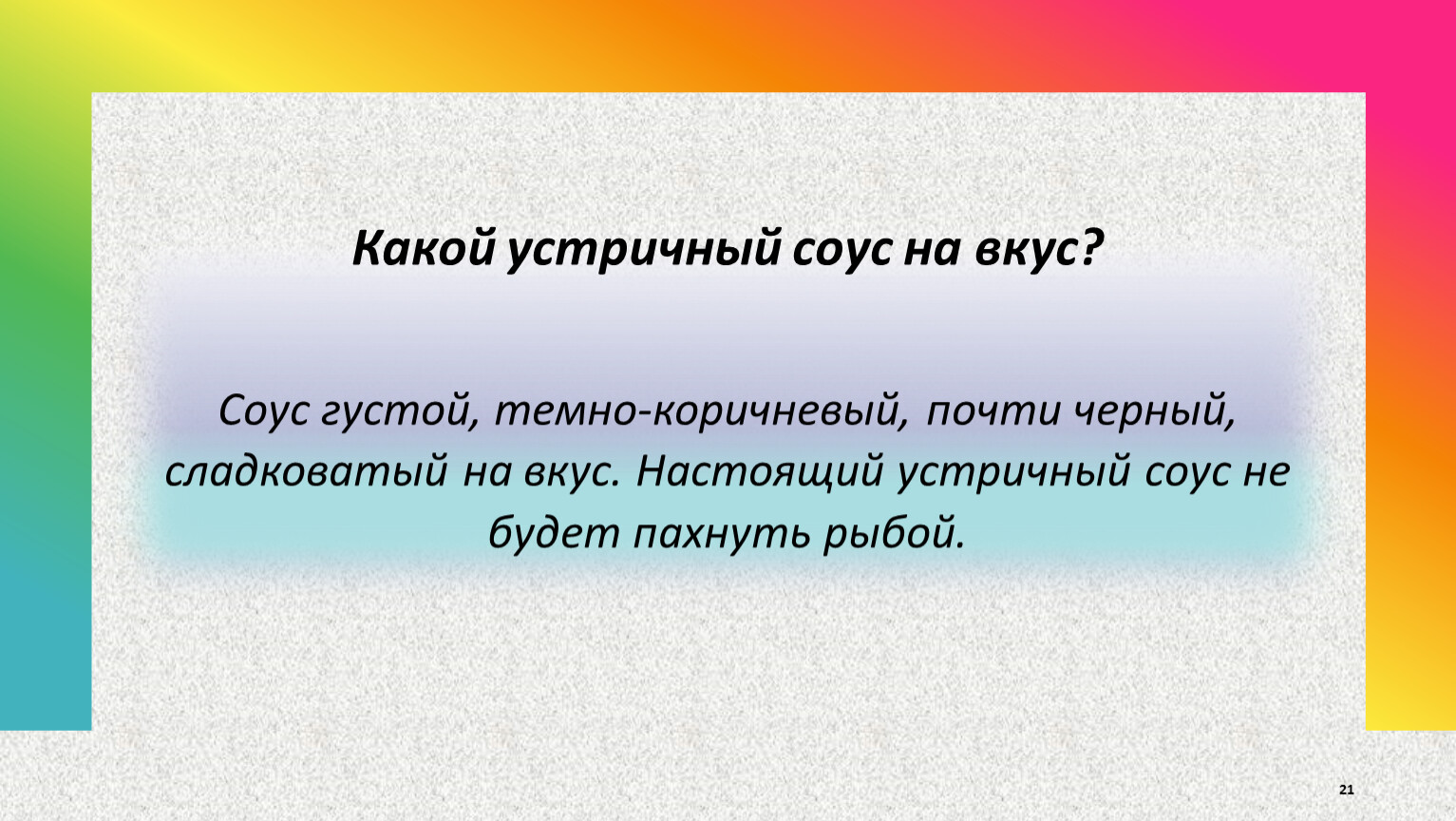 Какой устричный соус на вкус?

Соус густой, темно-коричневый, почти черный, сладковатый на вкус. Настоящий устричный соус не будет пахнуть рыбой.

21